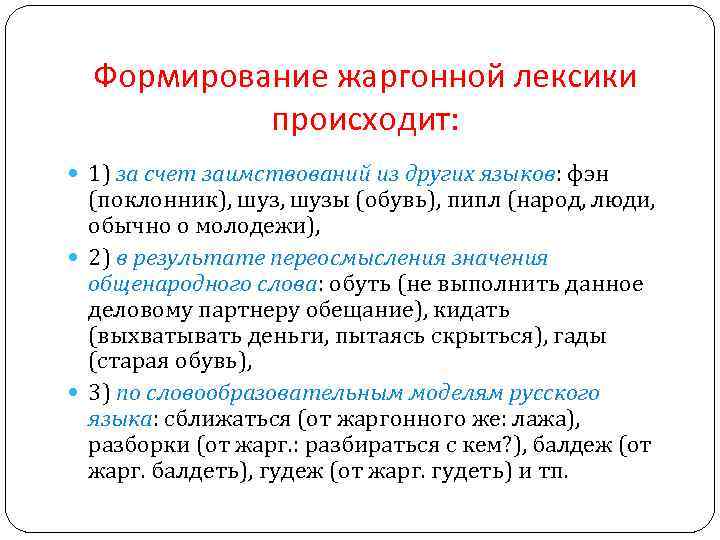 Формирование жаргонной лексики происходит:

1) за счет заимствований из других языков: фэн (поклонник), шуз, шузы (обувь), пипл (народ, люди, обычно о молодежи),

2) в результате переосмысления значения общенародного слова: обуть (не выполнить данное деловому партнеру обещание), кидать (выхватывать деньги, пытаясь скрыться), гады (старая обувь),

3) по словообразовательным моделям русского языка: сближаться (от жаргонного же: лажа), разборки (от жарг.: разбираться с кем?), балдеж (от жарг. балдеть), гудеж (от жарг. гудеть) и тп.